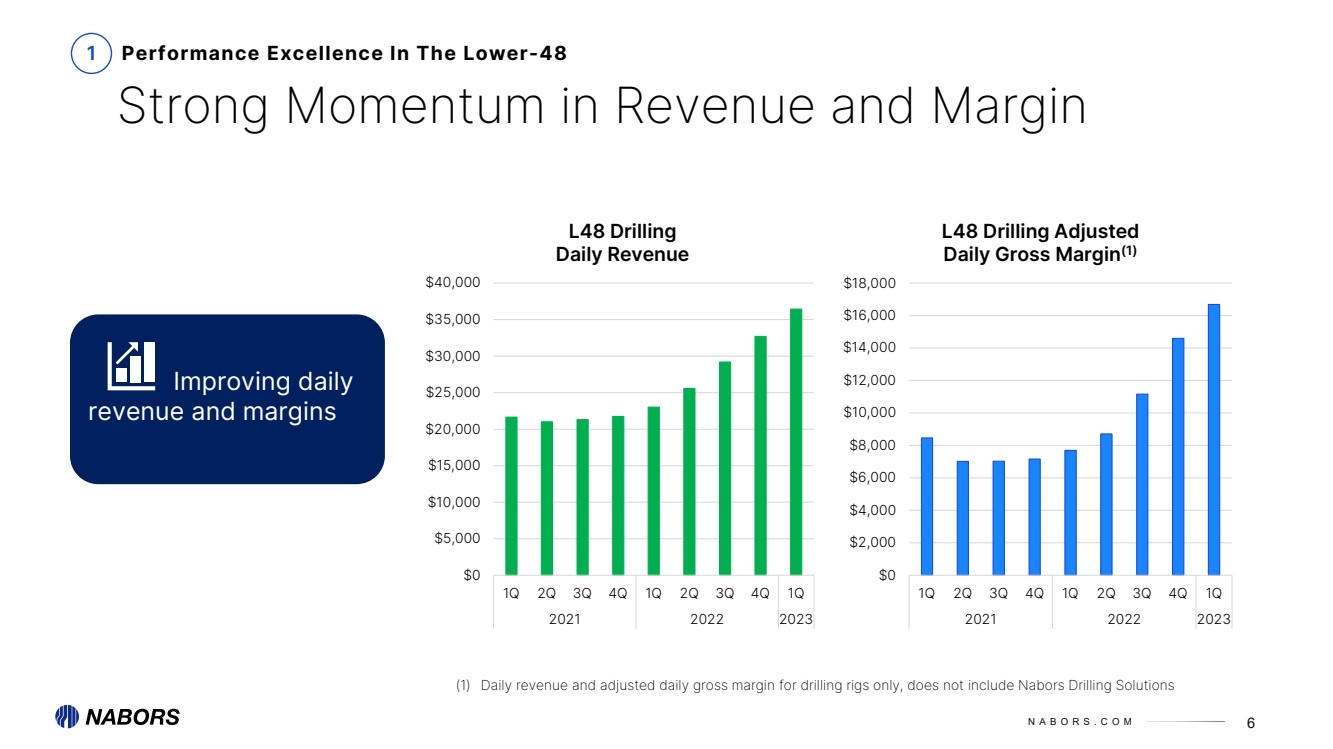 1 Performance Excellence In The Lower-48

Strong Momentum in Revenue and Margin

Improving daily revenue and margins

L48 Drilling Daily Revenue

$40,000
$35,000
$30,000
$25,000
$20,000
$15,000
$10,000
$5,000
$0

1Q 2Q 3Q 4Q 1Q 2Q 3Q 4Q 1Q
2021 2022 2023

L48 Drilling Adjusted Daily Gross Margin$^{(1)}$

$18,000
$16,000
$14,000
$12,000
$10,000
$8,000
$6,000
$4,000
$2,000
$0

1Q 2Q 3Q 4Q 1Q 2Q 3Q 4Q 1Q
2021 2022 2023

(1) Daily revenue and adjusted daily gross margin for drilling rigs only, does not include Nabors Drilling Solutions

NABORS

NABORS.COM

6